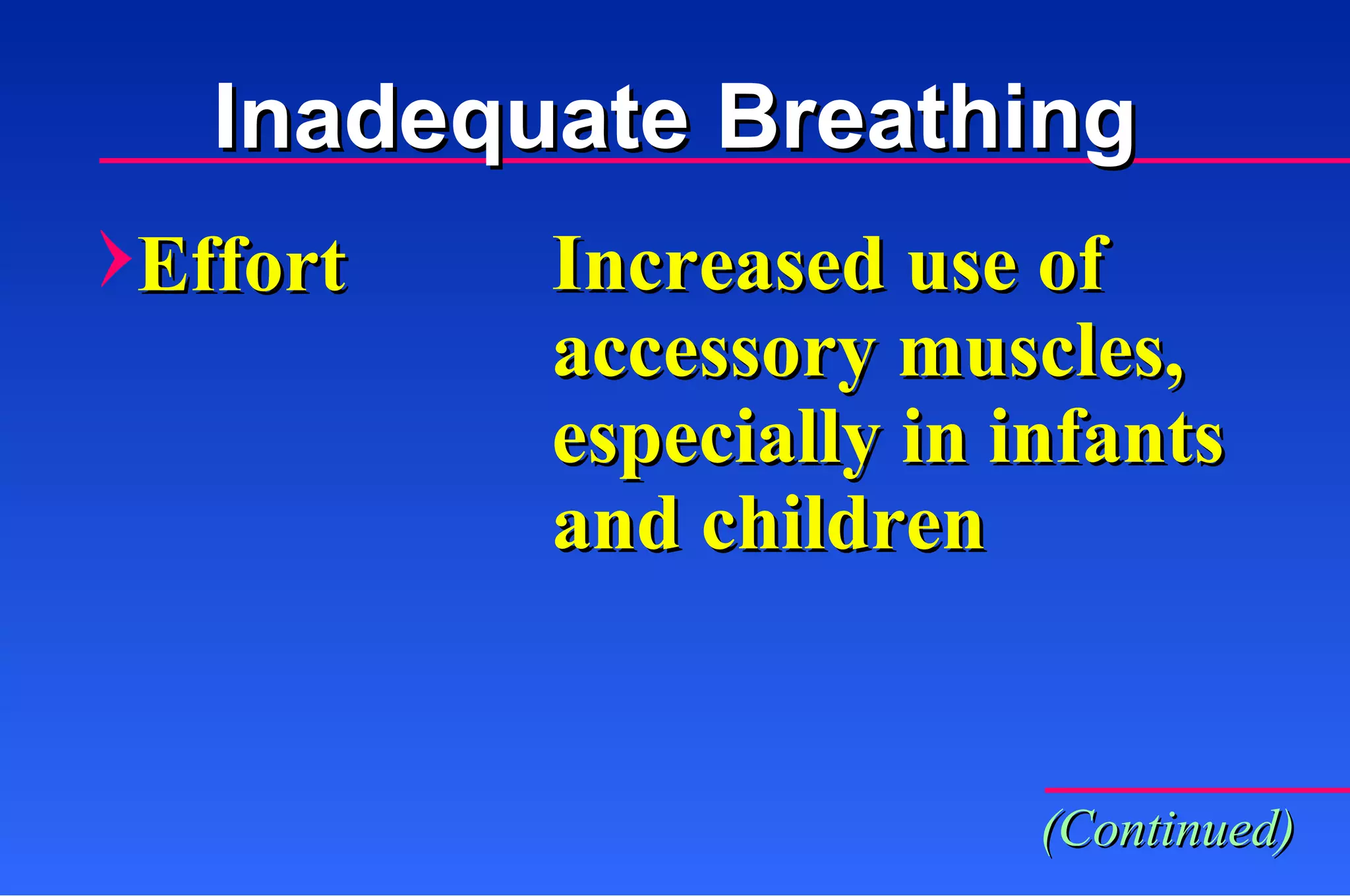 Inadequate Breathing

Effort

Increased use of accessory muscles, especially in infants and children

(Continued)